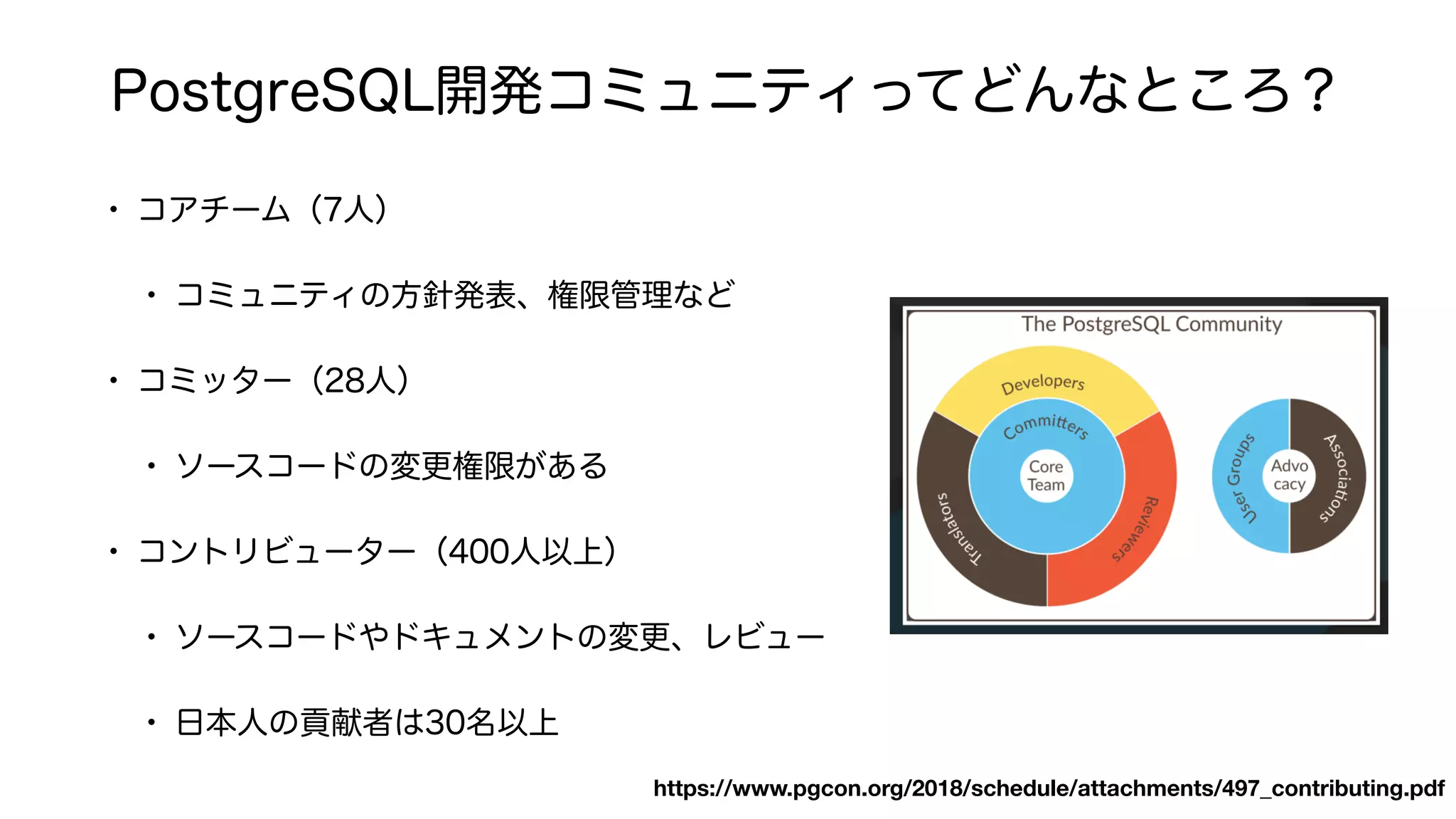 PostgreSQL開発コミュニティってどんなところ？

• コアチーム（7人）
  • コミュニティの方針発表、権限管理など
• コミッター（28人）
  • ソースコードの変更権限がある
• コントリビューター（400人以上）
  • ソースコードやドキュメントの変更、レビュー
  • 日本人の貢献者は30名以上

The PostgreSQL Community

Developers
Committers
Core Team
Reviewers
Translators
User Groups
Advo cacy
Associations

https://www.pgcon.org/2018/schedule/attachments/497_contributing.pdf